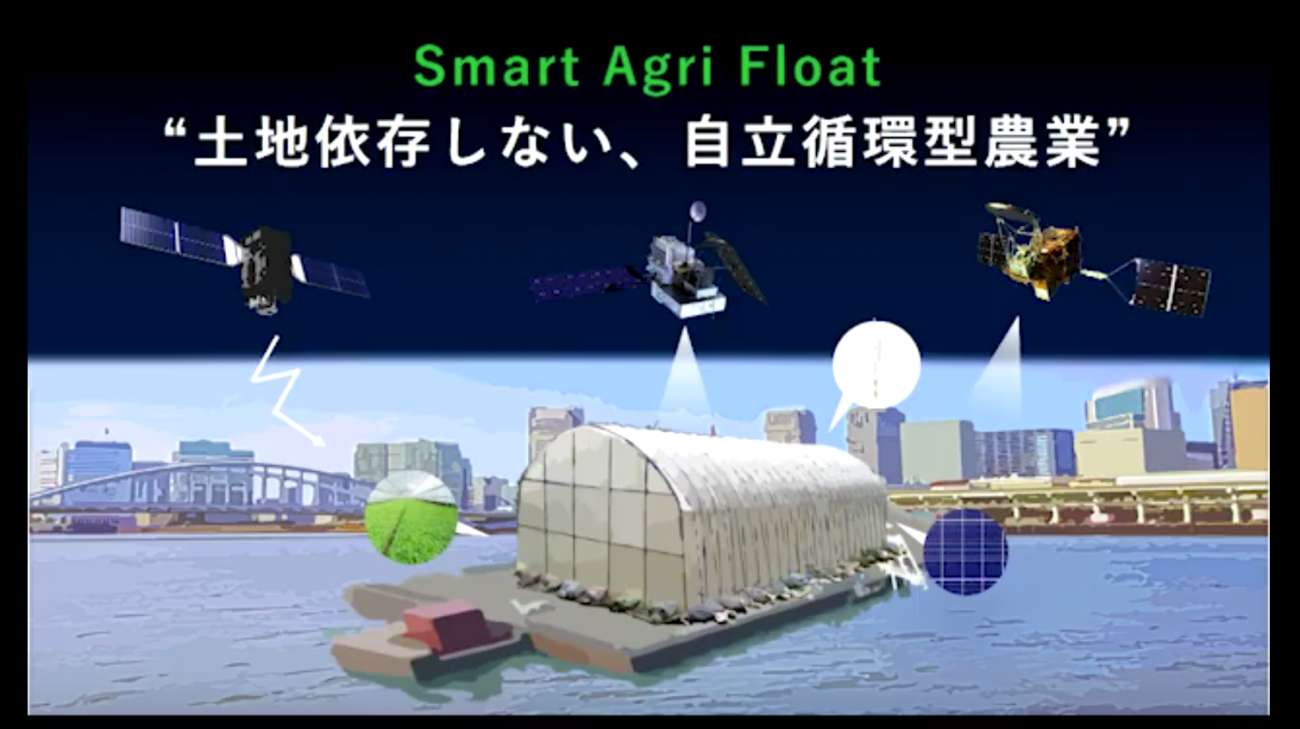 Smart Agri Float
“土地依存しない、自立循環型農業”